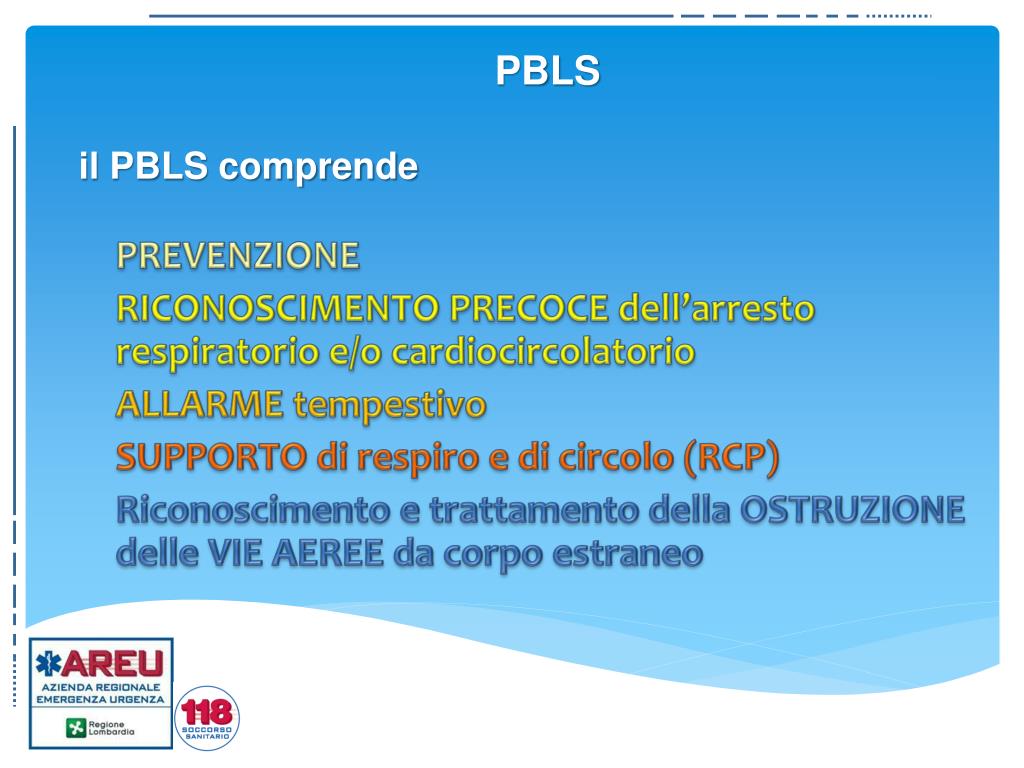 PBLS

il PBLS comprende

PREVENZIONE

RICONOSCIMENTO PRECOCE dell'arresto respiratorio e/o cardiocircolatorio

ALLARME tempestivo

SUPPORTO di respiro e di circolo (RCP)

Riconoscimento e trattamento della OSTRUZIONE delle VIE AEREE da corpo estraneo

AREU
AZIENDA REGIONALE EMERGENZA URGENZA
Regione Lombardia

118
SOCCORSO SANITARIO